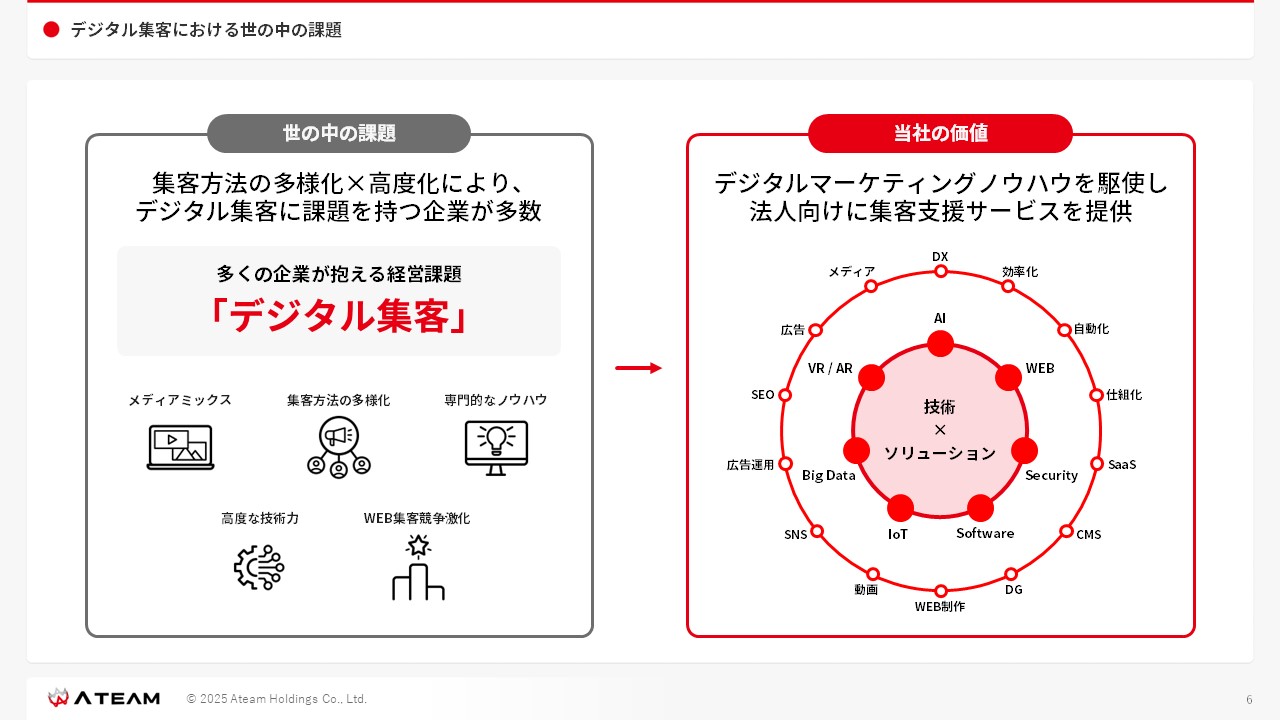 デジタル集客における世の中の課題

世の中の課題

集客方法の多様化×高度化により、デジタル集客に課題を持つ企業が多数

多くの企業が抱える経営課題
「デジタル集客」

メディアミックス
集客方法の多様化
専門的なノウハウ
高度な技術力
WEB集客競争激化

当社の価値

デジタルマーケティングノウハウを駆使し法人向けに集客支援サービスを提供

DX
効率化
自動化
仕組化
SaaS
CMS
DG
WEB制作
動画
SNS
広告運用
SEO
広告
メディア

AI
WEB
Security
Software
IoT
Big Data
VR / AR

技術
×
ソリューション

ATEAM
© 2025 Ateam Holdings Co., Ltd.
6